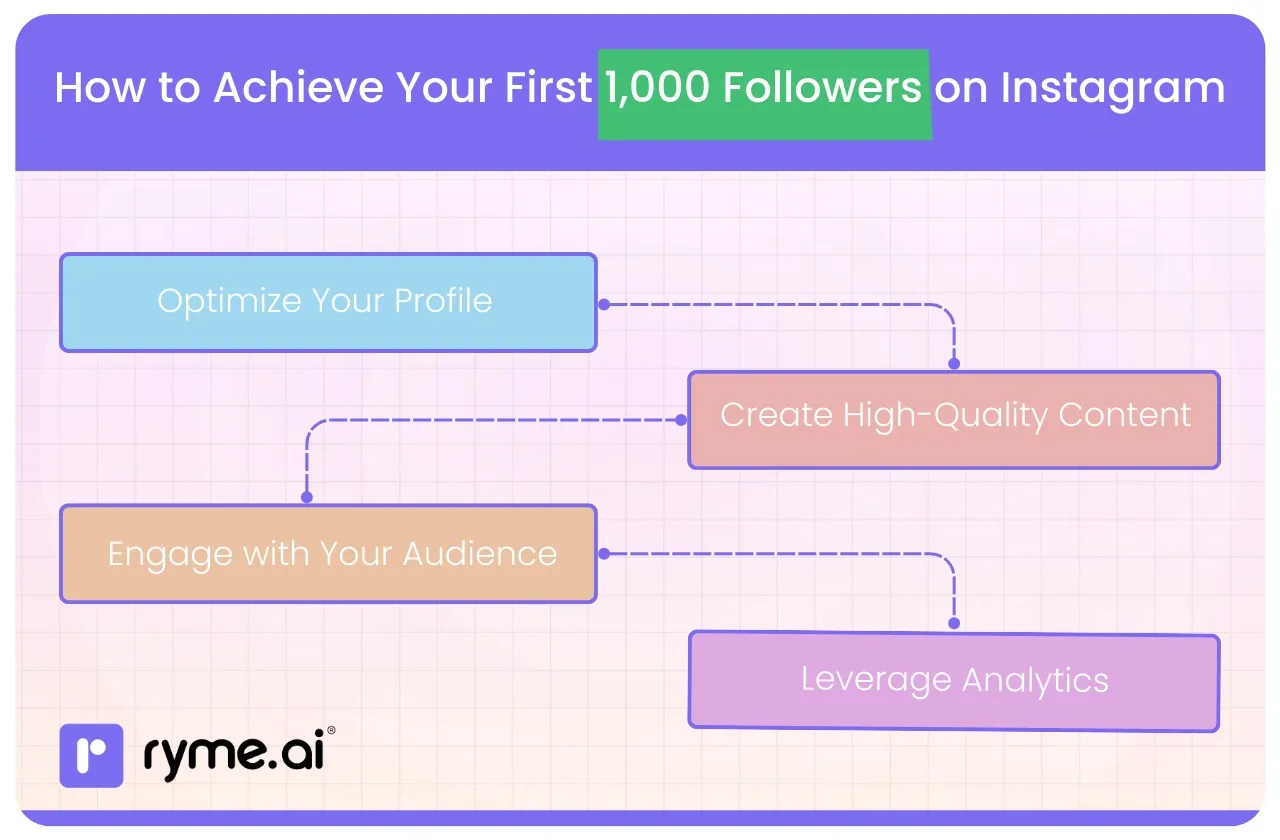 How to Achieve Your First 1,000 Followers on Instagram

Optimize Your Profile

Create High-Quality Content

Engage with Your Audience

Leverage Analytics

ryme.ai®